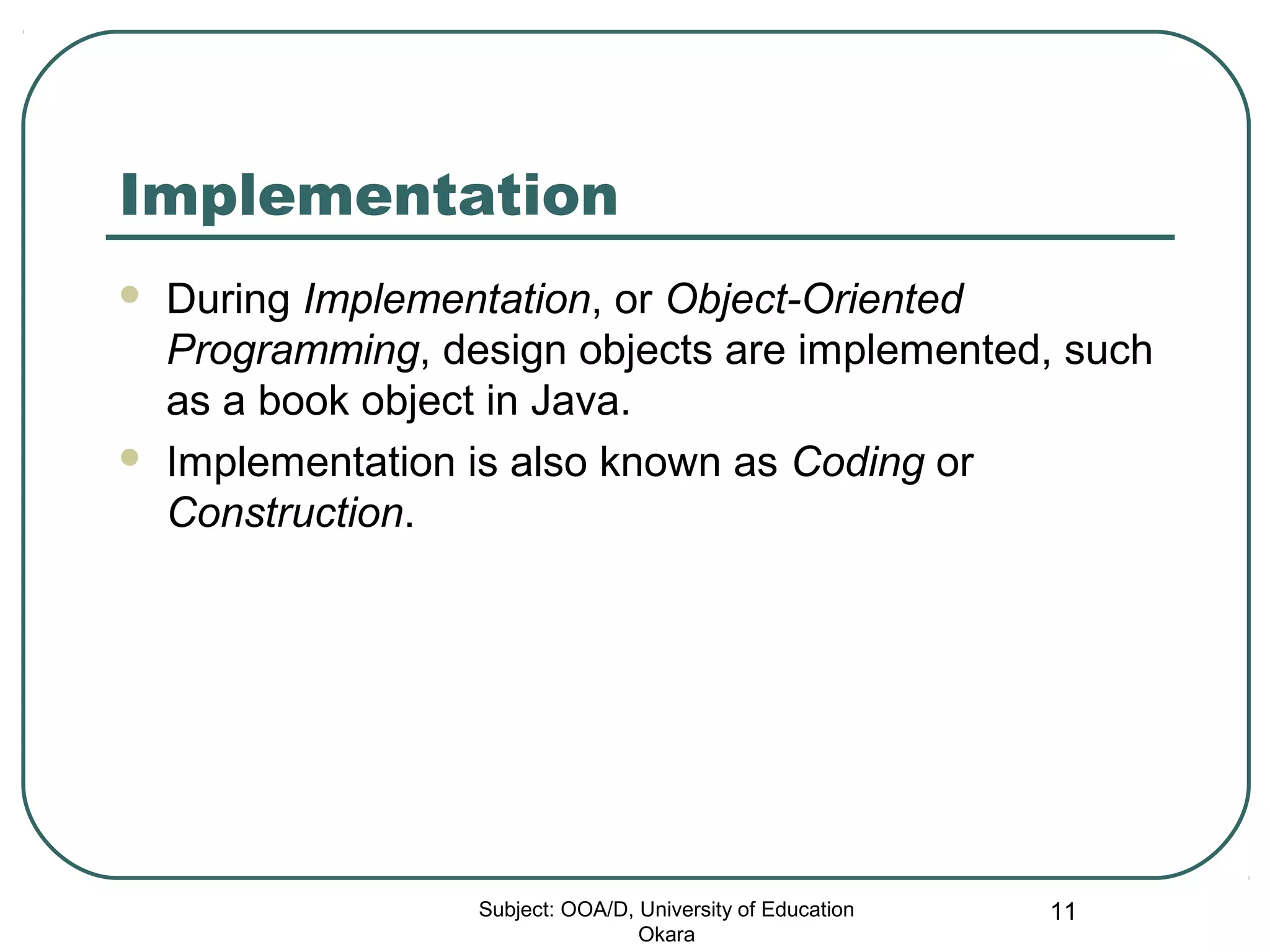 Implementation

- During Implementation, or Object-Oriented Programming, design objects are implemented, such as a book object in Java.
- Implementation is also known as Coding or Construction.

Subject: OOA/D, University of Education Okara

11